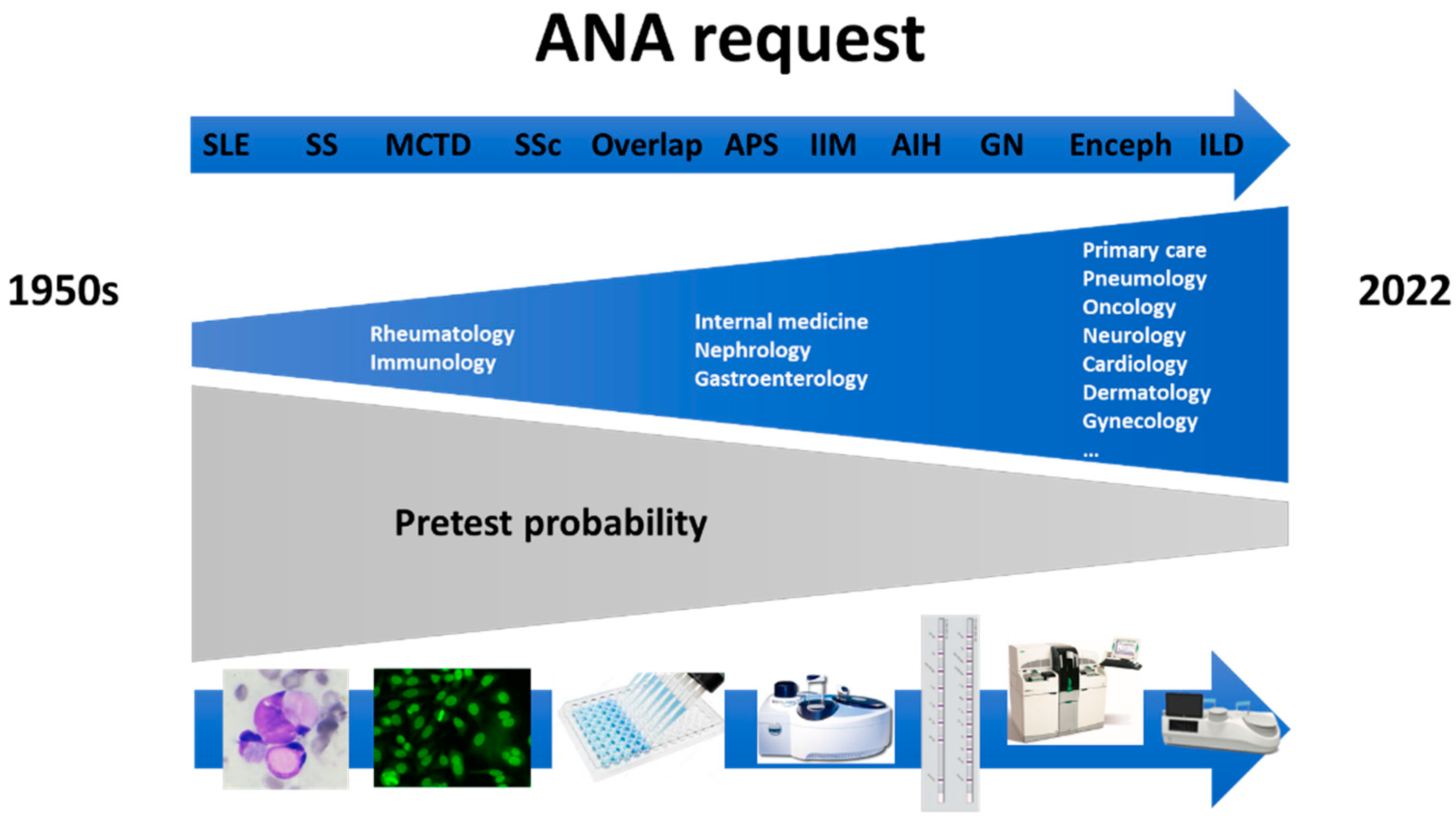 ANA request

SLE SS MCTD SSc Overlap APS IIM AIH GN Enceph ILD

1950s

Rheumatology
Immunology

Internal medicine
Nephrology
Gastroenterology

Primary care
Pneumology
Oncology
Neurology
Cardiology
Dermatology
Gynecology
...

2022

Pretest probability